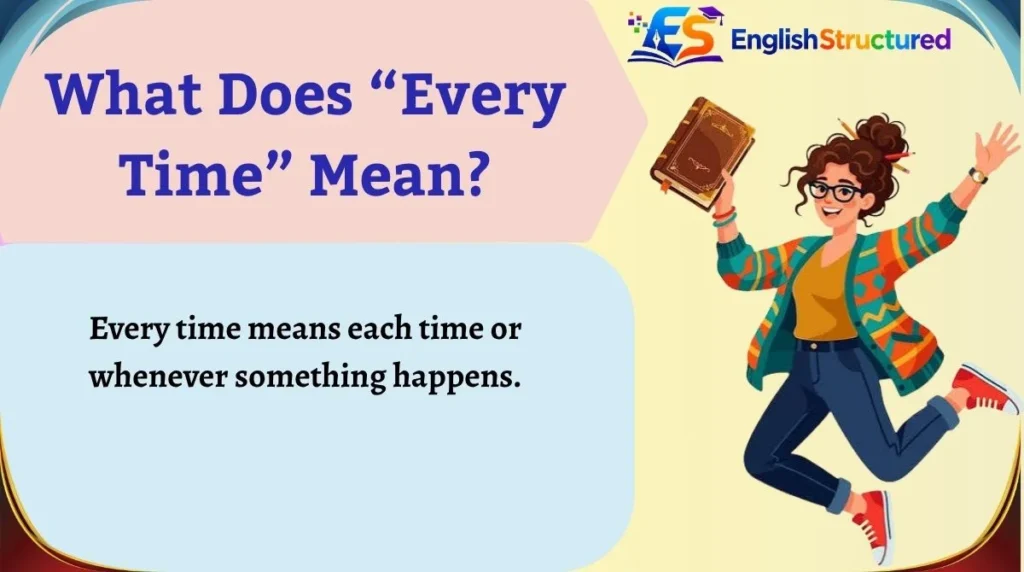 ES EnglishStructured

What Does “Every Time” Mean?

Every time means each time or whenever something happens.